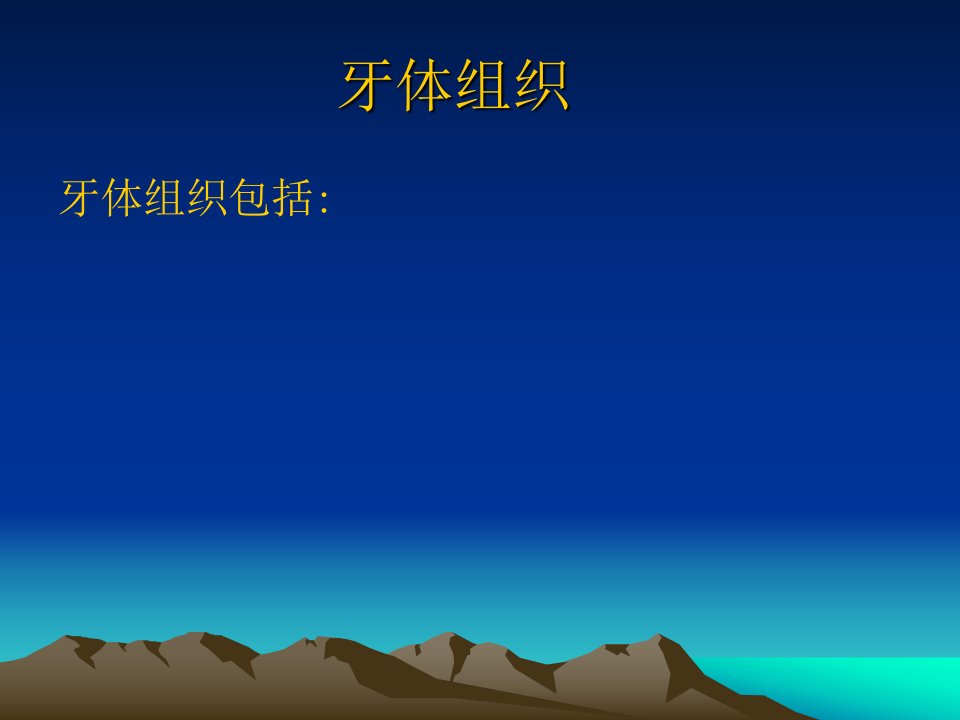 牙体组织

牙体组织包括: